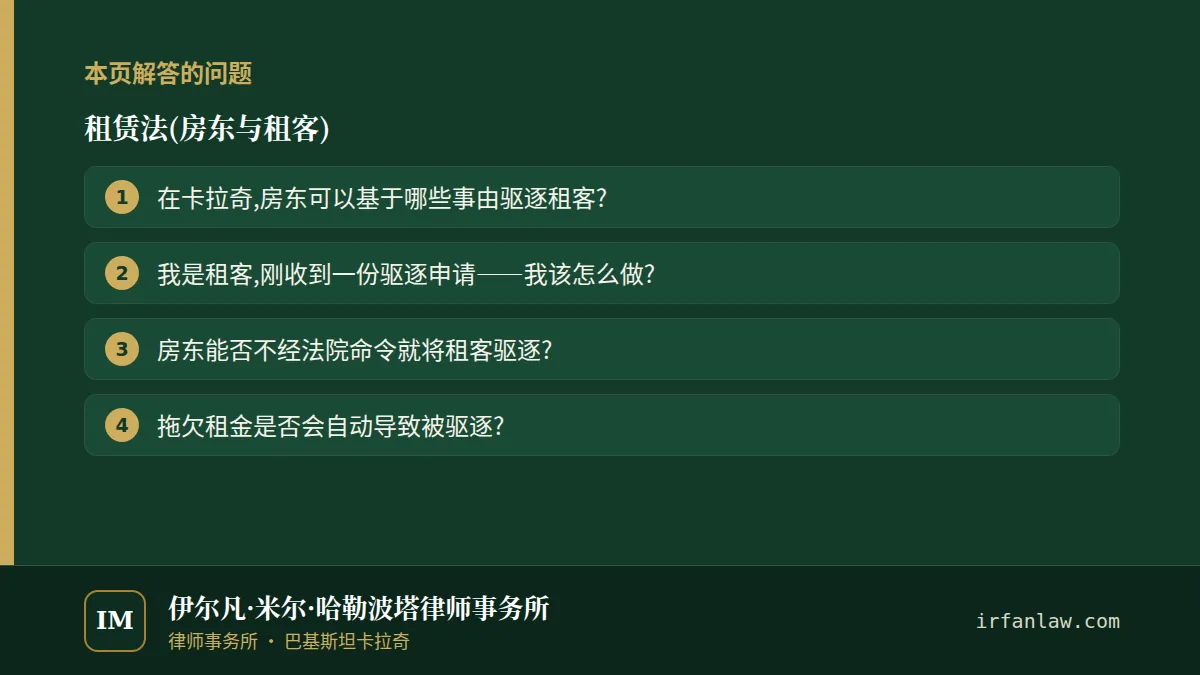 本页解答的问题

租赁法(房东与租客)

1 在卡拉奇,房东可以基于哪些事由驱逐租客?

2 我是租客,刚收到一份驱逐申请——我该怎么做?

3 房东能否不经法院命令就将租客驱逐?

4 拖欠租金是否会自动导致被驱逐?

IM 伊尔凡·米尔·哈勒波塔律师事务所
律师事务所 · 巴基斯坦卡拉奇

irfanlaw.com